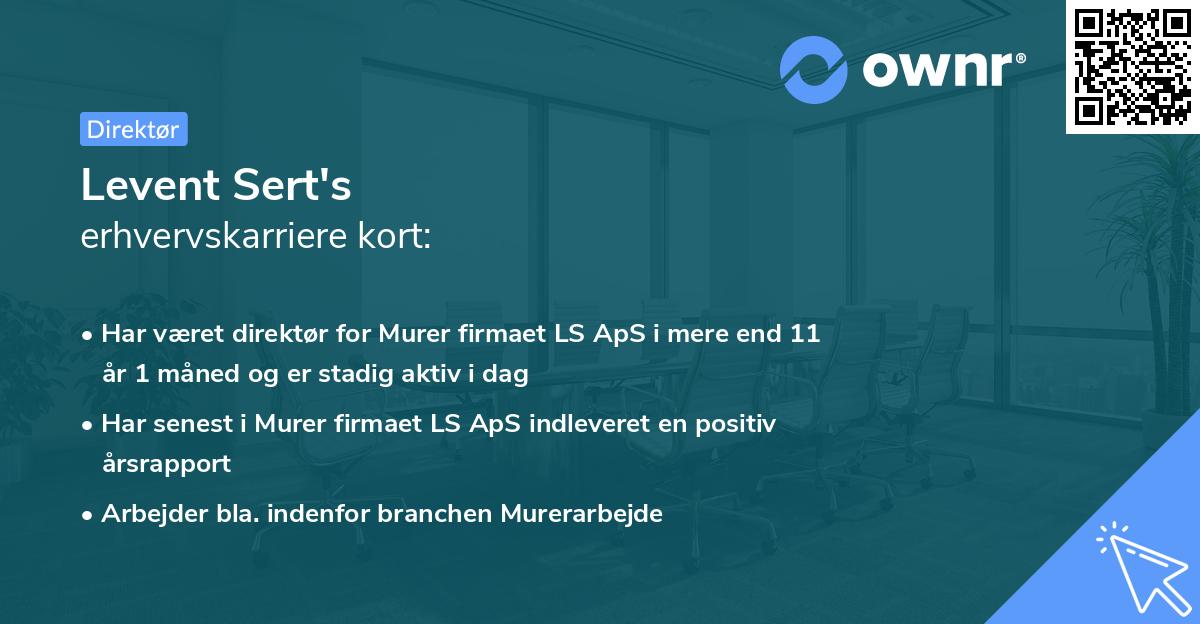 ownr®

Direktør

Levent Sert's
erhvervskarriere kort:

• Har været direktør for Murer firmaet LS ApS i mere end 11 år 1 måned og er stadig aktiv i dag

• Har senest i Murer firmaet LS ApS indleveret en positiv årsrapport

• Arbejder bla. indenfor branchen Murerarbejde